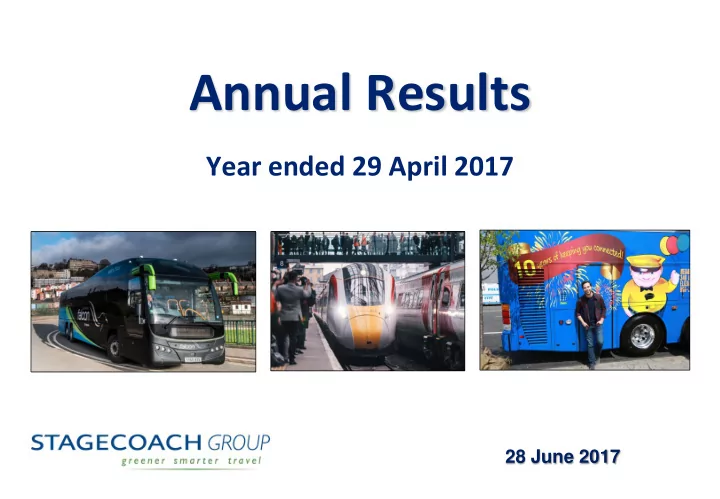 Annual Results

Year ended 29 April 2017

falcon

10 years of keeping you connected!

STAGECOACH GROUP
greener smarter travel

28 June 2017